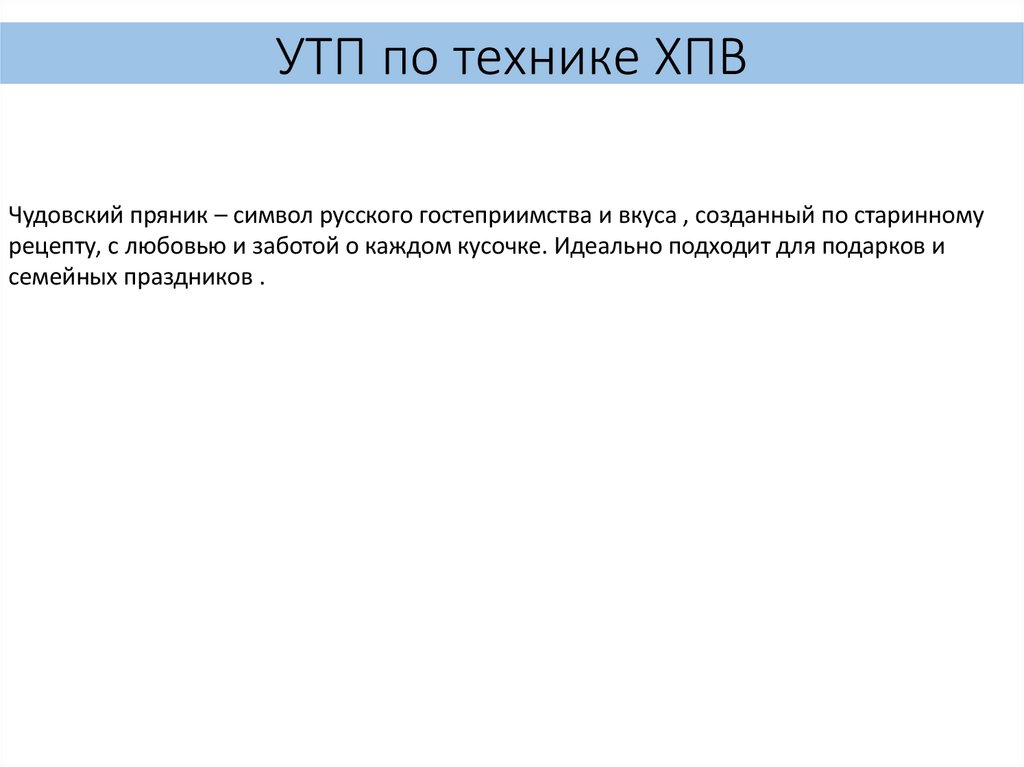 УТП по технике ХПВ

Чудовский пряник – символ русского гостеприимства и вкуса , созданный по старинному рецепту, с любовью и заботой о каждом кусочке. Идеально подходит для подарков и семейных праздников .